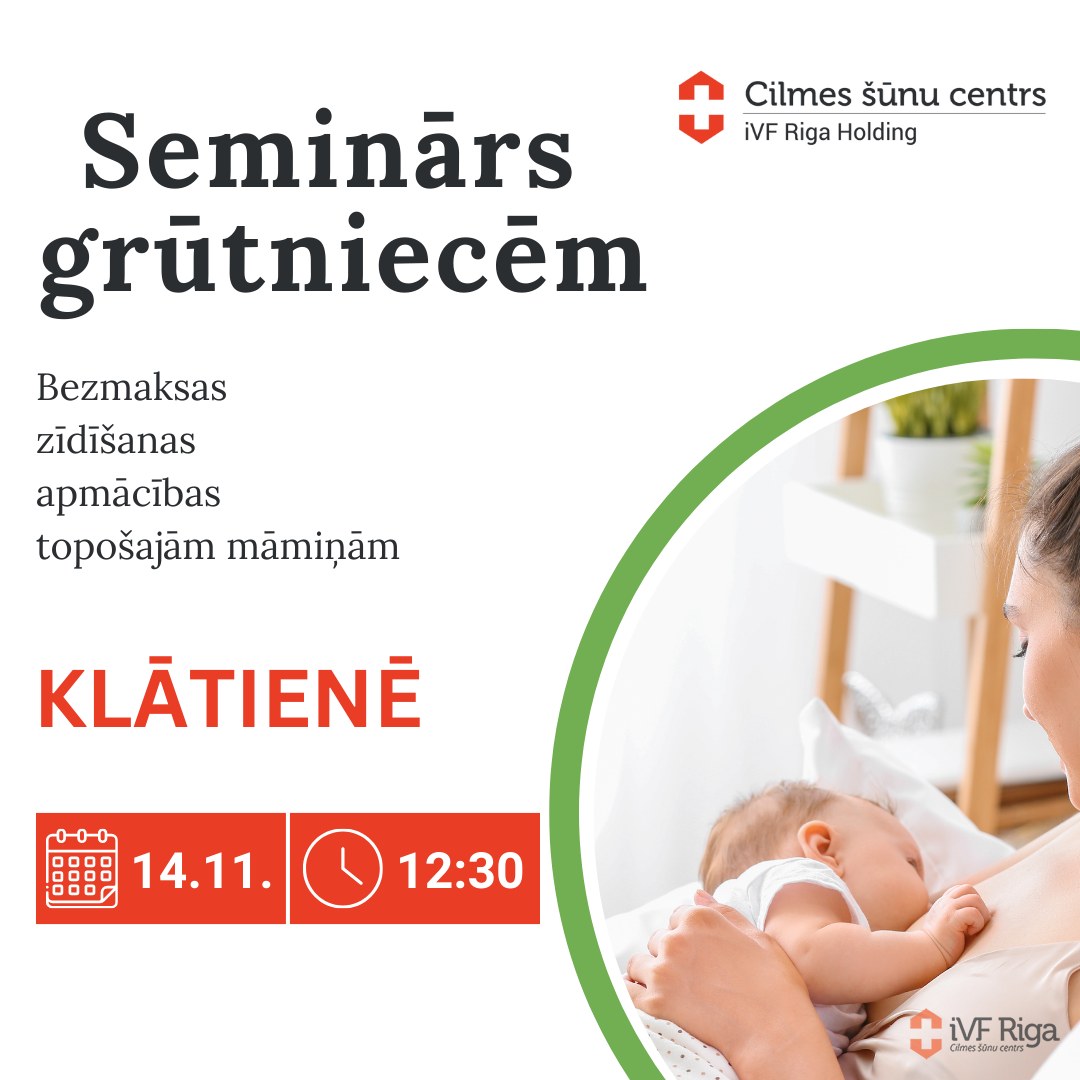 Cilmes šūnu centrs
iVF Riga Holding

Seminārs grūtniecēm

Bezmaksas zīdīšanas apmācības topošajām māmiņām

KLĀTIENĒ

14.11.

12:30

iVF Riga
Cilmes šūnu centrs